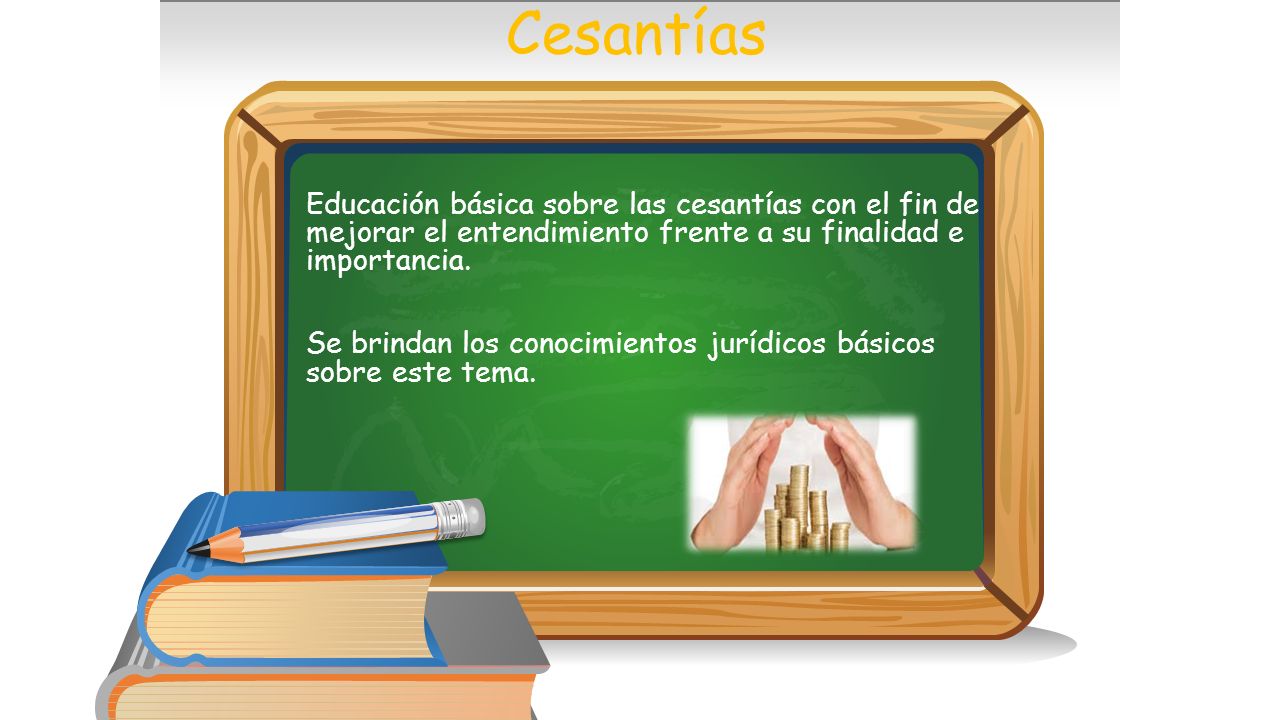 Cesantías

Educación básica sobre las cesantías con el fin de mejorar el entendimiento frente a su finalidad e importancia.

Se brindan los conocimientos jurídicos básicos sobre este tema.